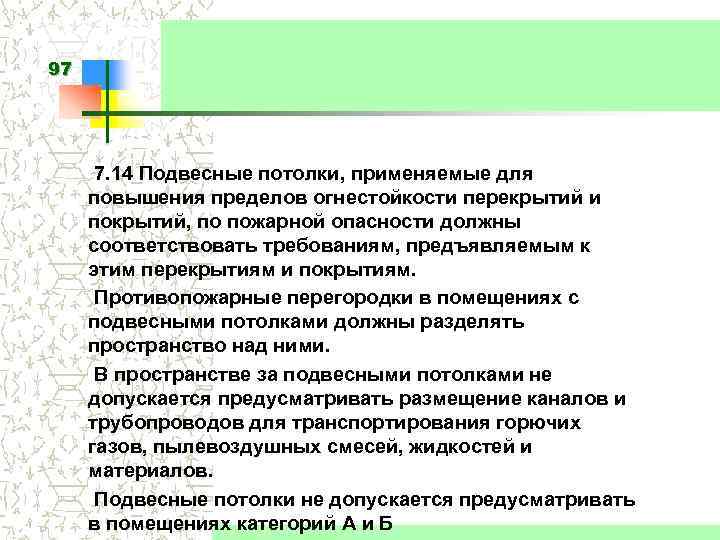 97

7.14 Подвесные потолки, применяемые для повышения пределов огнестойкости перекрытий и покрытий, по пожарной опасности должны соответствовать требованиям, предъявляемым к этим перекрытиям и покрытиям.

Противопожарные перегородки в помещениях с подвесными потолками должны разделять пространство над ними.

В пространстве за подвесными потолками не допускается предусматривать размещение каналов и трубопроводов для транспортирования горючих газов, пылевоздушных смесей, жидкостей и материалов.

Подвесные потолки не допускается предусматривать в помещениях категорий А и Б